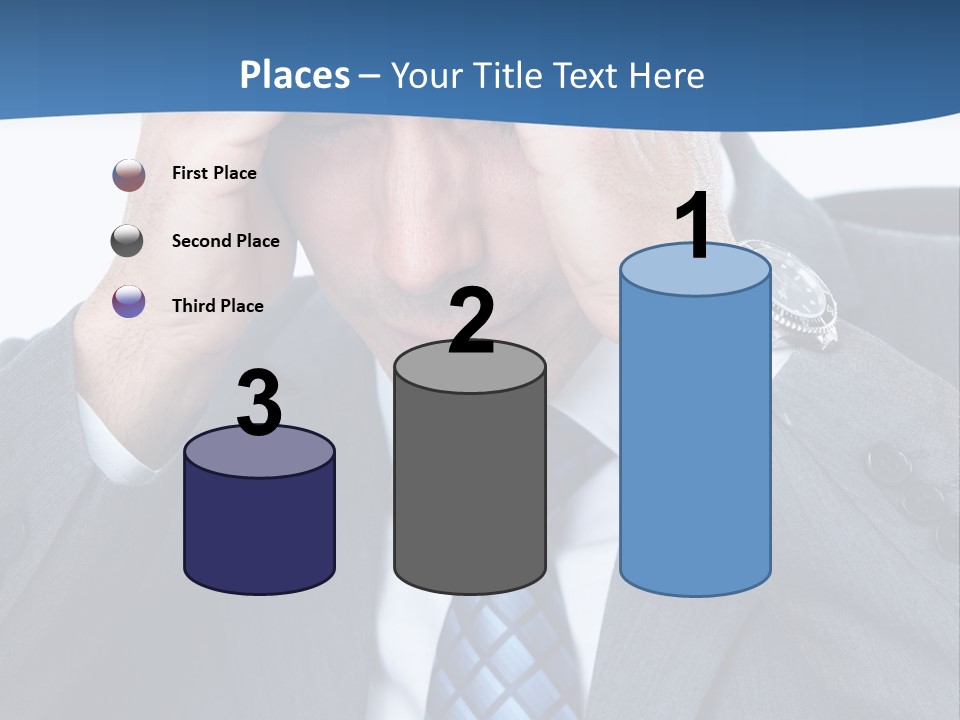 Places – Your Title Text Here

First Place

Second Place

Third Place

3

2

1